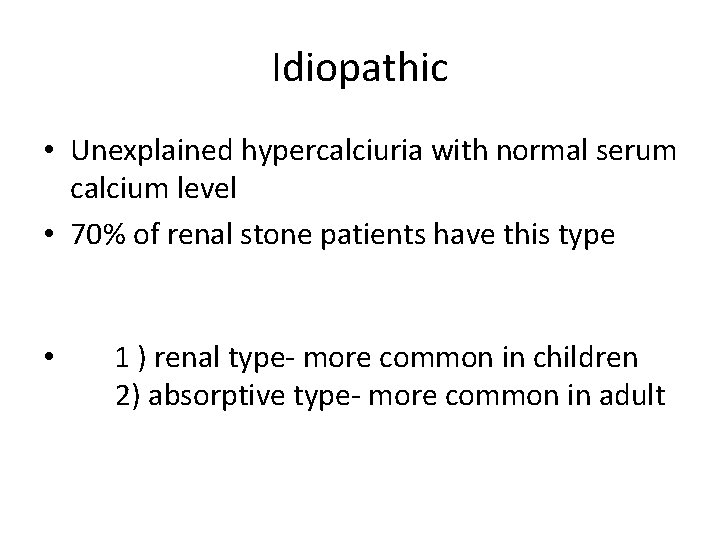 Idiopathic

• Unexplained hypercalciuria with normal serum calcium level
• 70% of renal stone patients have this type

• 1 ) renal type- more common in children
2) absorptive type- more common in adult